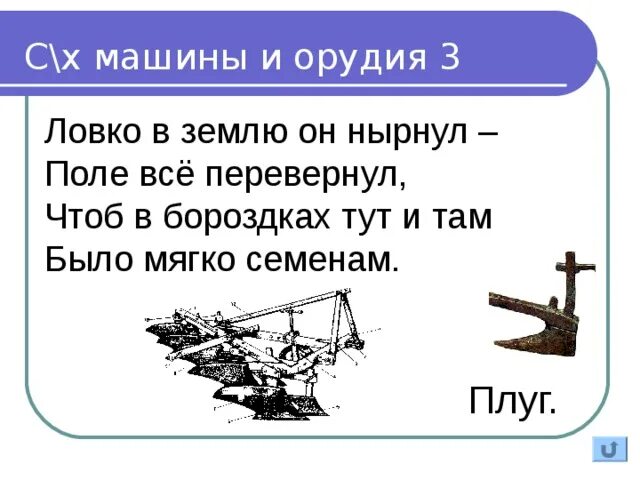 С\х машины и орудия 3

Ловко в землю он нырнул –
Поле всё перевернул,
Чтоб в бороздках тут и там
Было мягко семенам.

Плуг.